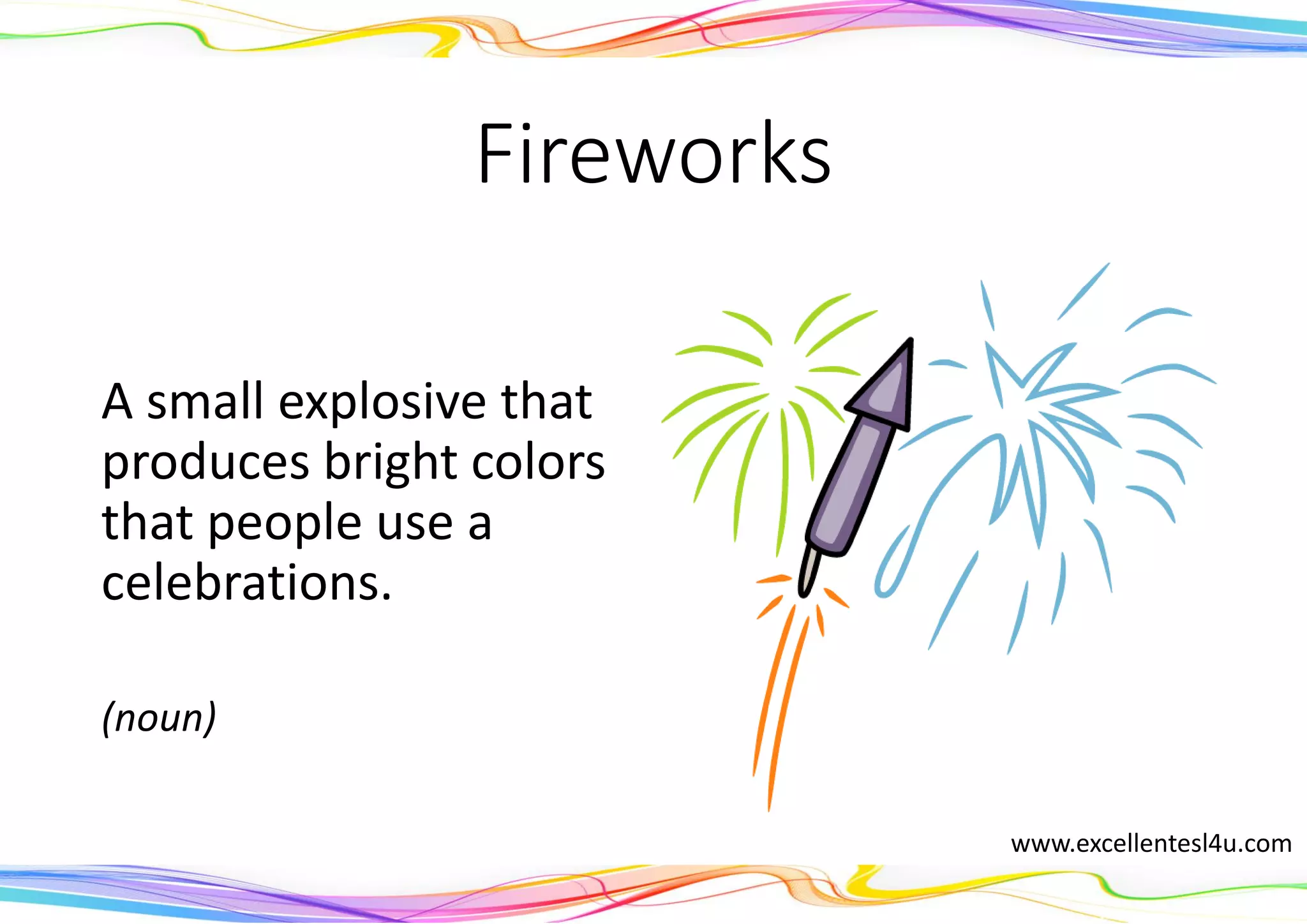 Fireworks

A small explosive that produces bright colors that people use a celebrations.

(noun)

www.excellentesl4u.com